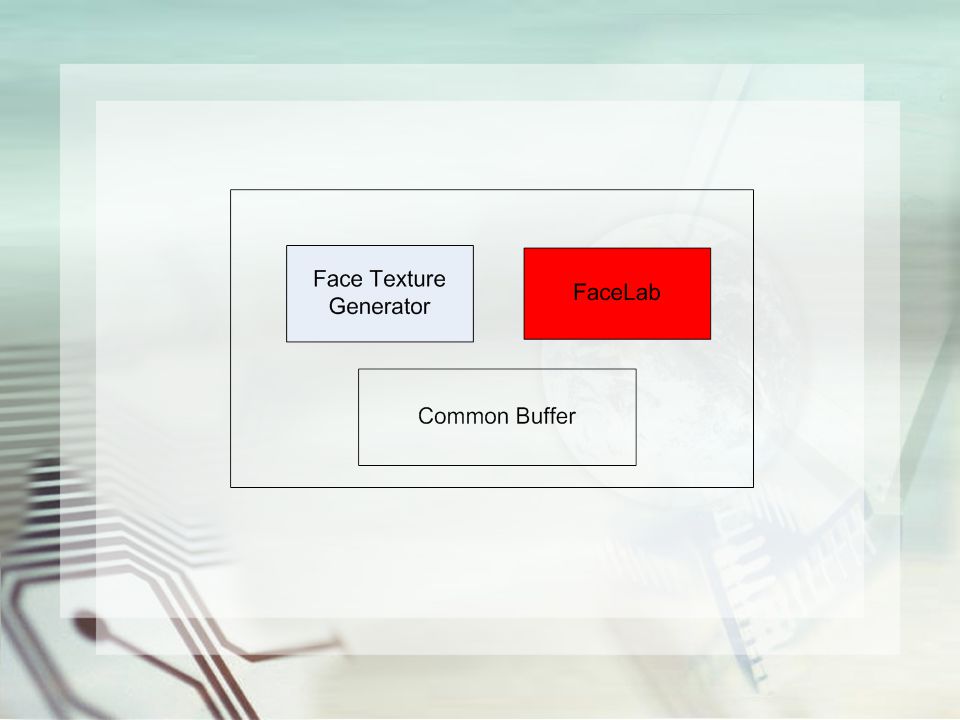 Face Texture Generator

FaceLab

Common Buffer